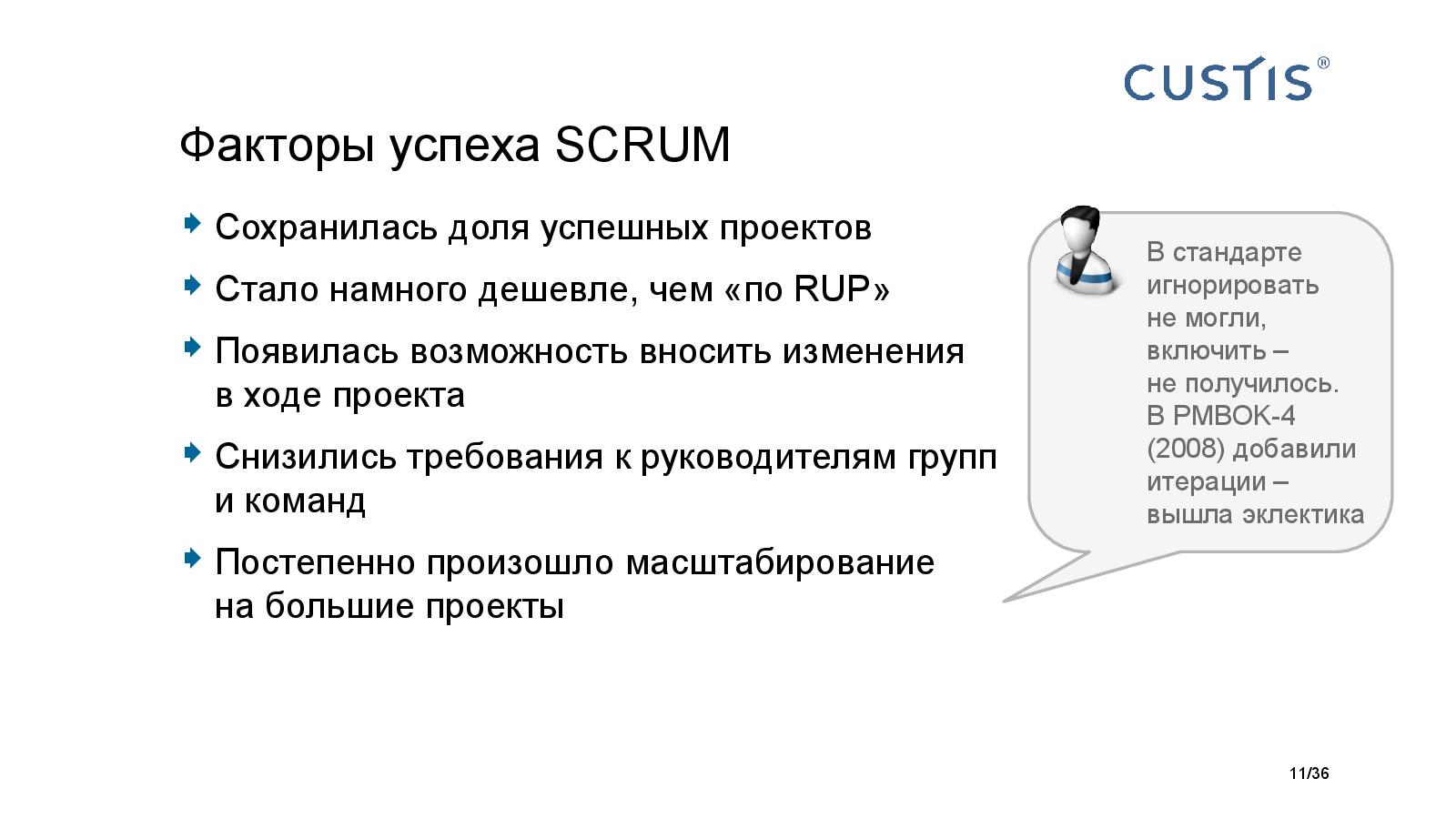 CUSTIS®

Факторы успеха SCRUM

Сохранилась доля успешных проектов

Стало намного дешевле, чем «по RUP»

Появилась возможность вносить изменения в ходе проекта

Снизились требования к руководителям групп и команд

Постепенно произошло масштабирование на большие проекты

В стандарте игнорировать не могли, включить – не получилось. В PMBOK-4 (2008) добавили итерации – вышла эклектика

11/36